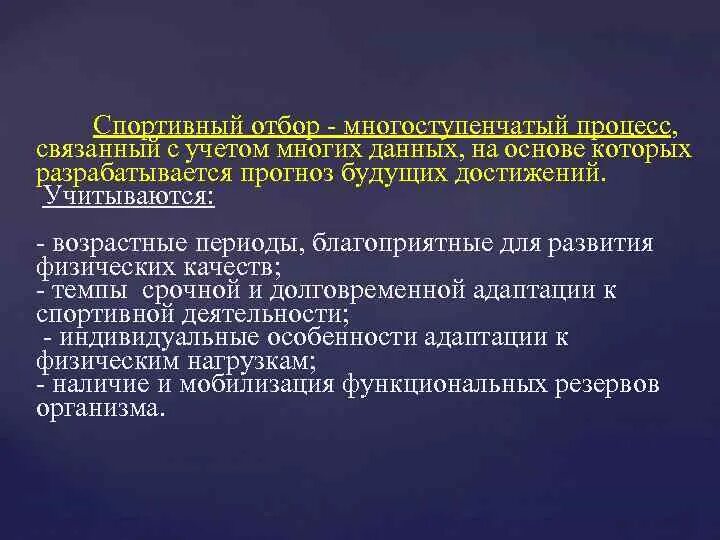 Спортивный отбор - многоступенчатый процесс, связанный с учетом многих данных, на основе которых разрабатывается прогноз будущих достижений.
Учитываются:

- возрастные периоды, благоприятные для развития физических качеств;
- темпы срочной и долговременной адаптации к спортивной деятельности;
- индивидуальные особенности адаптации к физическим нагрузкам;
- наличие и мобилизация функциональных резервов организма.